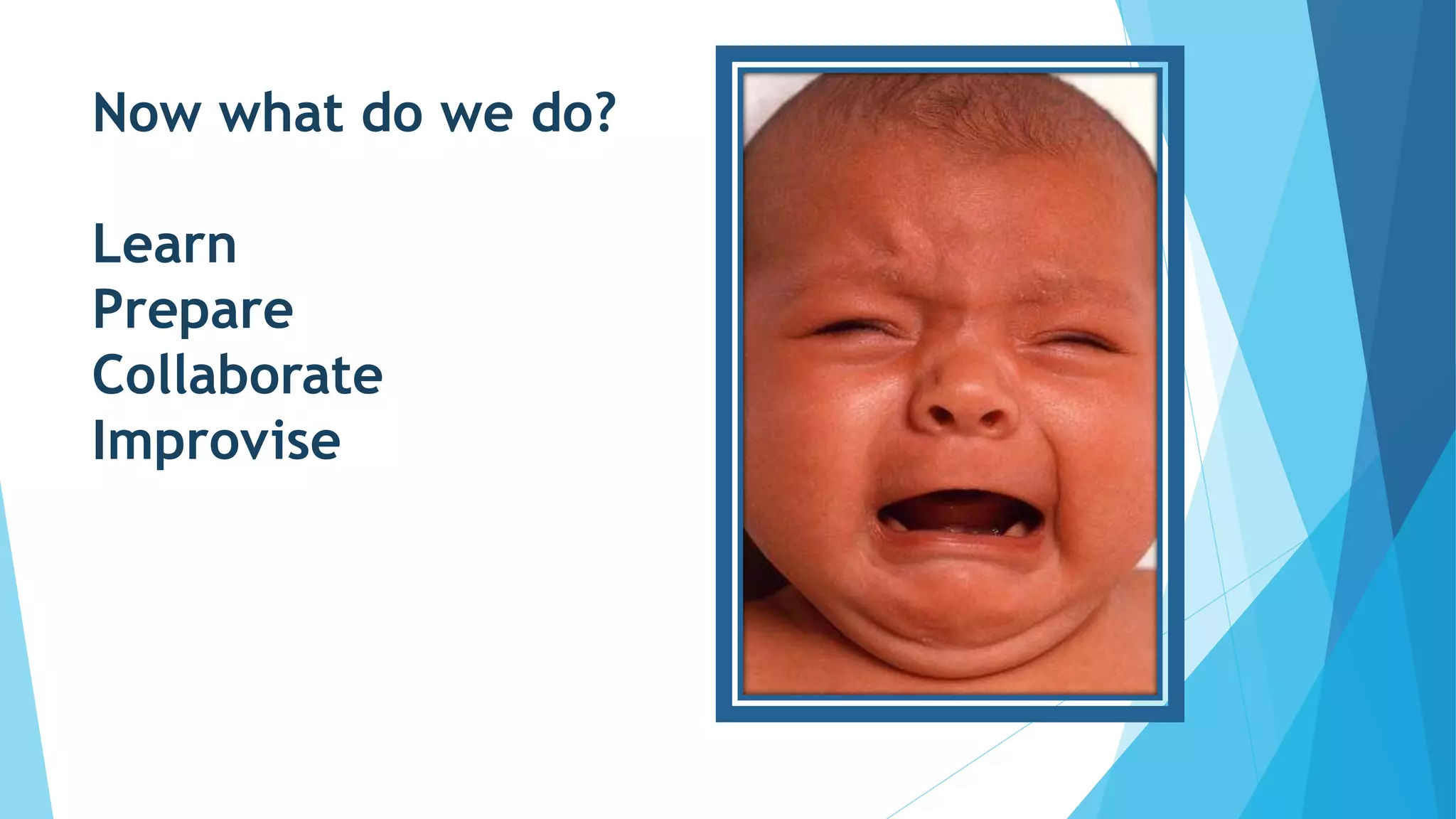 Now what do we do?

Learn
Prepare
Collaborate
Improvise